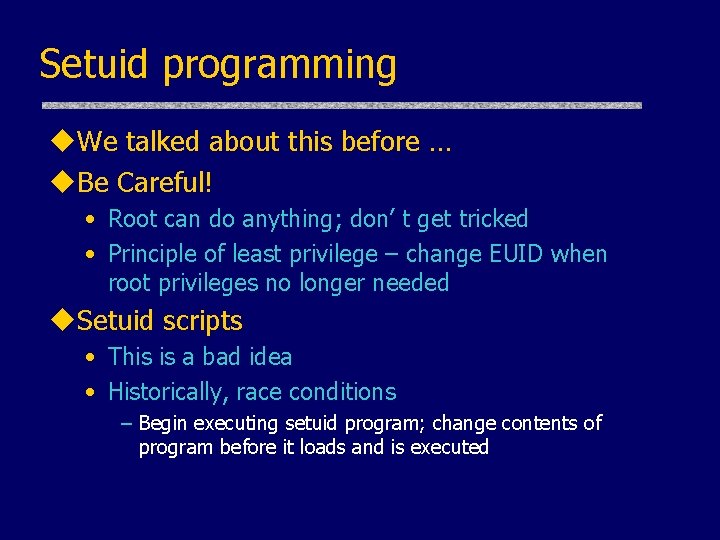 Setuid programming

◆We talked about this before …

◆Be Careful!

• Root can do anything; don’ t get tricked

• Principle of least privilege – change EUID when root privileges no longer needed

◆Setuid scripts

• This is a bad idea

• Historically, race conditions

– Begin executing setuid program; change contents of program before it loads and is executed